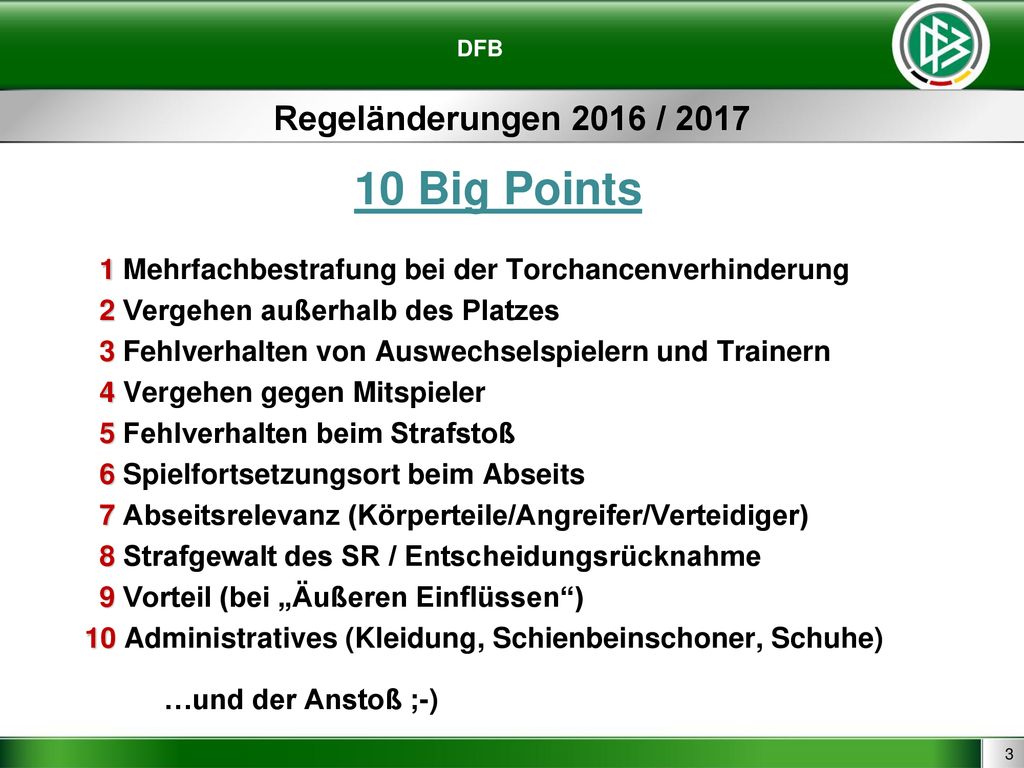 DFB

Regeländerungen 2016 / 2017

10 Big Points

1 Mehrfachbestrafung bei der Torchancenverhinderung
2 Vergehen außerhalb des Platzes
3 Fehlverhalten von Auswechselspielern und Trainern
4 Vergehen gegen Mitspieler
5 Fehlverhalten beim Strafstoß
6 Spielfortsetzungsort beim Abseits
7 Abseitsrelevanz (Körperteile/Angreifer/Verteidiger)
8 Strafgewalt des SR / Entscheidungsrücknahme
9 Vorteil (bei „Äußeren Einflüssen“)
10 Administratives (Kleidung, Schienbeinschoner, Schuhe)

…und der Anstoß ;-)

3